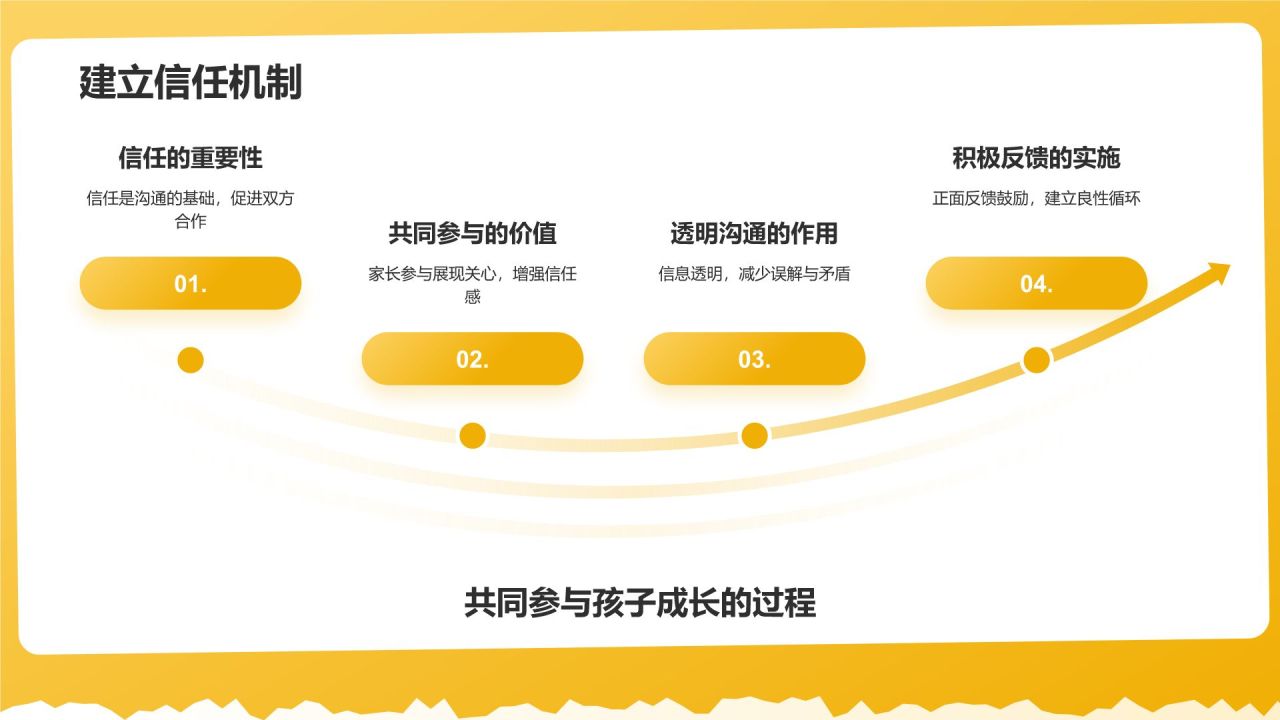 建立信任机制

信任的重要性

信任是沟通的基础，促进双方合作

01.

共同参与的价值

家长参与展现关心，增强信任感

02.

透明沟通的作用

信息透明，减少误解与矛盾

03.

积极反馈的实施

正面反馈鼓励，建立良性循环

04.

共同参与孩子成长的过程